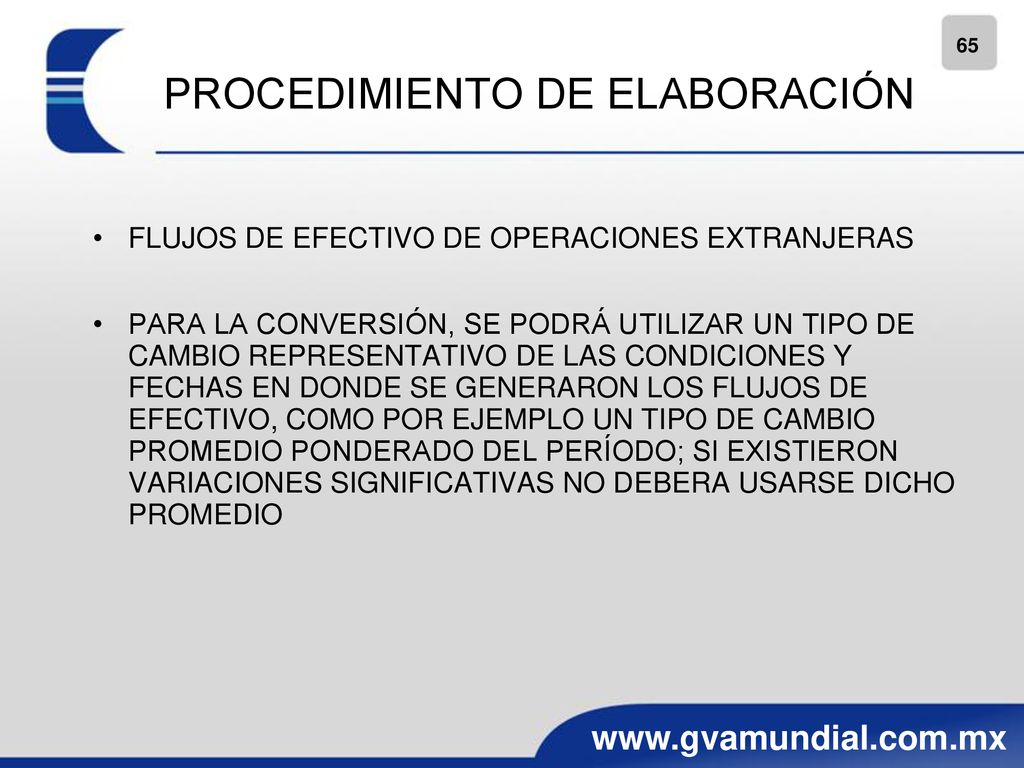 65

PROCEDIMIENTO DE ELABORACIÓN

• FLUJOS DE EFECTIVO DE OPERACIONES EXTRANJERAS

• PARA LA CONVERSIÓN, SE PODRÁ UTILIZAR UN TIPO DE CAMBIO REPRESENTATIVO DE LAS CONDICIONES Y FECHAS EN DONDE SE GENERARON LOS FLUJOS DE EFECTIVO, COMO POR EJEMPLO UN TIPO DE CAMBIO PROMEDIO PONDERADO DEL PERÍODO; SI EXISTIERON VARIACIONES SIGNIFICATIVAS NO DEBERA USARSE DICHO PROMEDIO

www.gvamundial.com.mx